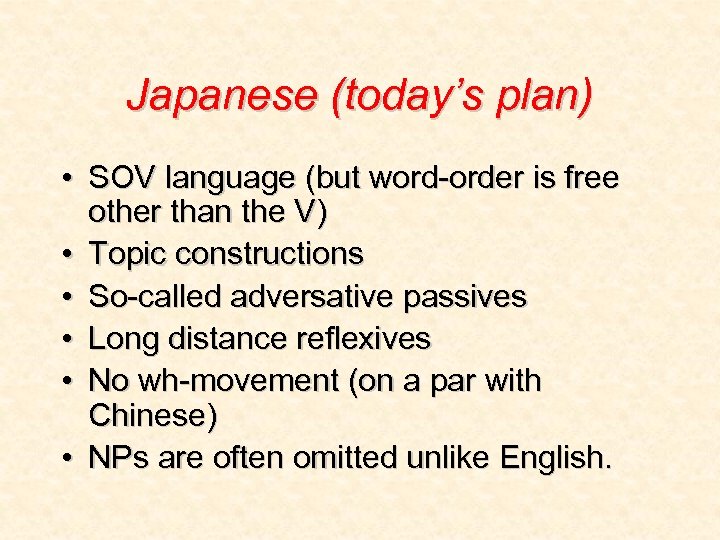 Japanese (today's plan)

• SOV language (but word-order is free other than the V)
• Topic constructions
• So-called adversative passives
• Long distance reflexives
• No wh-movement (on a par with Chinese)
• NPs are often omitted unlike English.